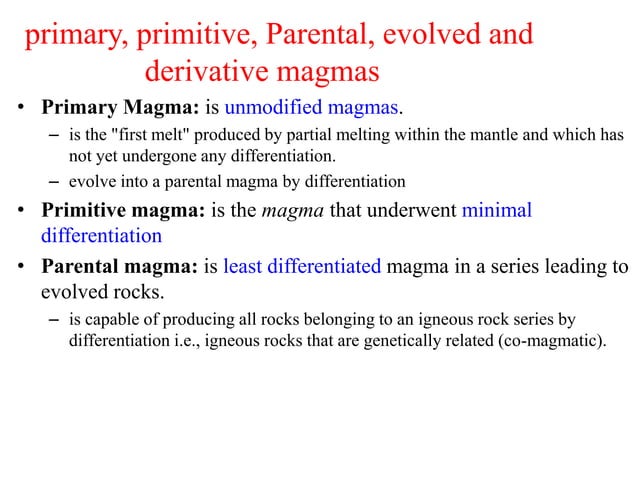 primary, primitive, Parental, evolved and derivative magmas

• Primary Magma: is unmodified magmas.
  – is the "first melt" produced by partial melting within the mantle and which has not yet undergone any differentiation.
  – evolve into a parental magma by differentiation
• Primitive magma: is the magma that underwent minimal differentiation
• Parental magma: is least differentiated magma in a series leading to evolved rocks.
  – is capable of producing all rocks belonging to an igneous rock series by differentiation i.e., igneous rocks that are genetically related (co-magmatic).